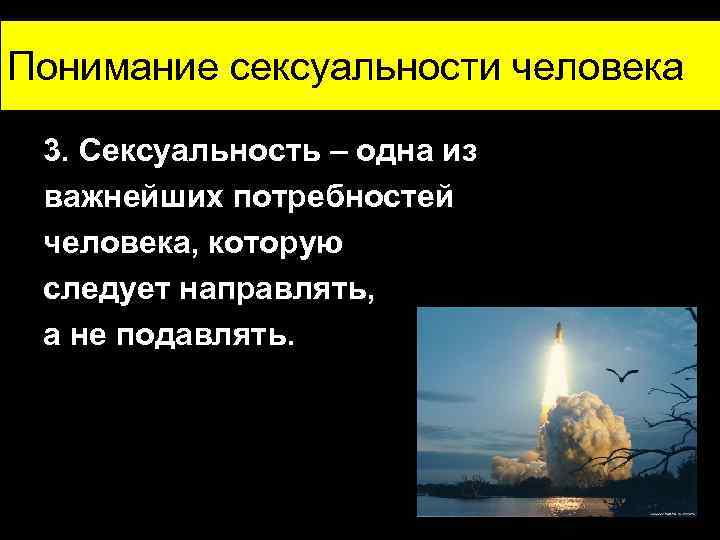 Понимание сексуальности человека

3. Сексуальность – одна из важнейших потребностей человека, которую следует направлять, а не подавлять.